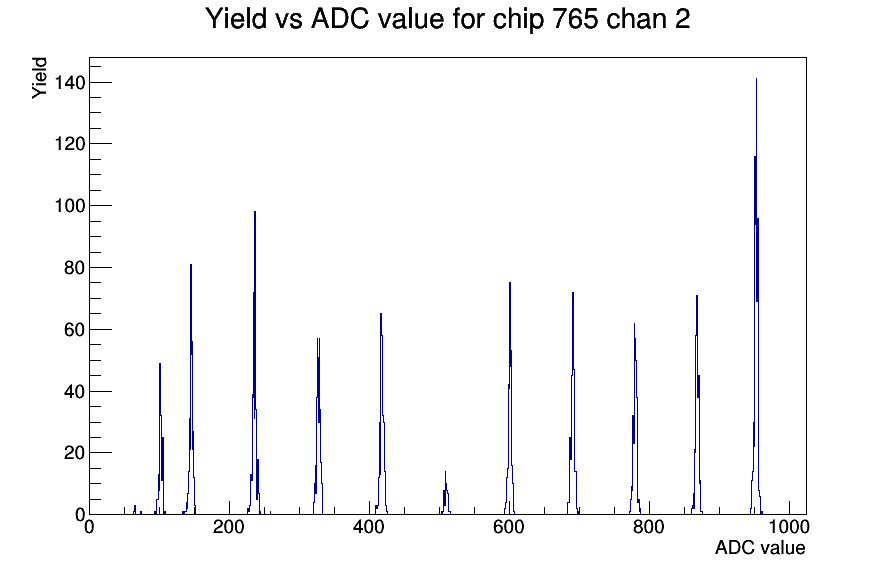 Yield vs ADC value for chip 765 chan 2

Yield

140
120
100
80
60
40
20
0

0
200
400
600
800
1000

ADC value